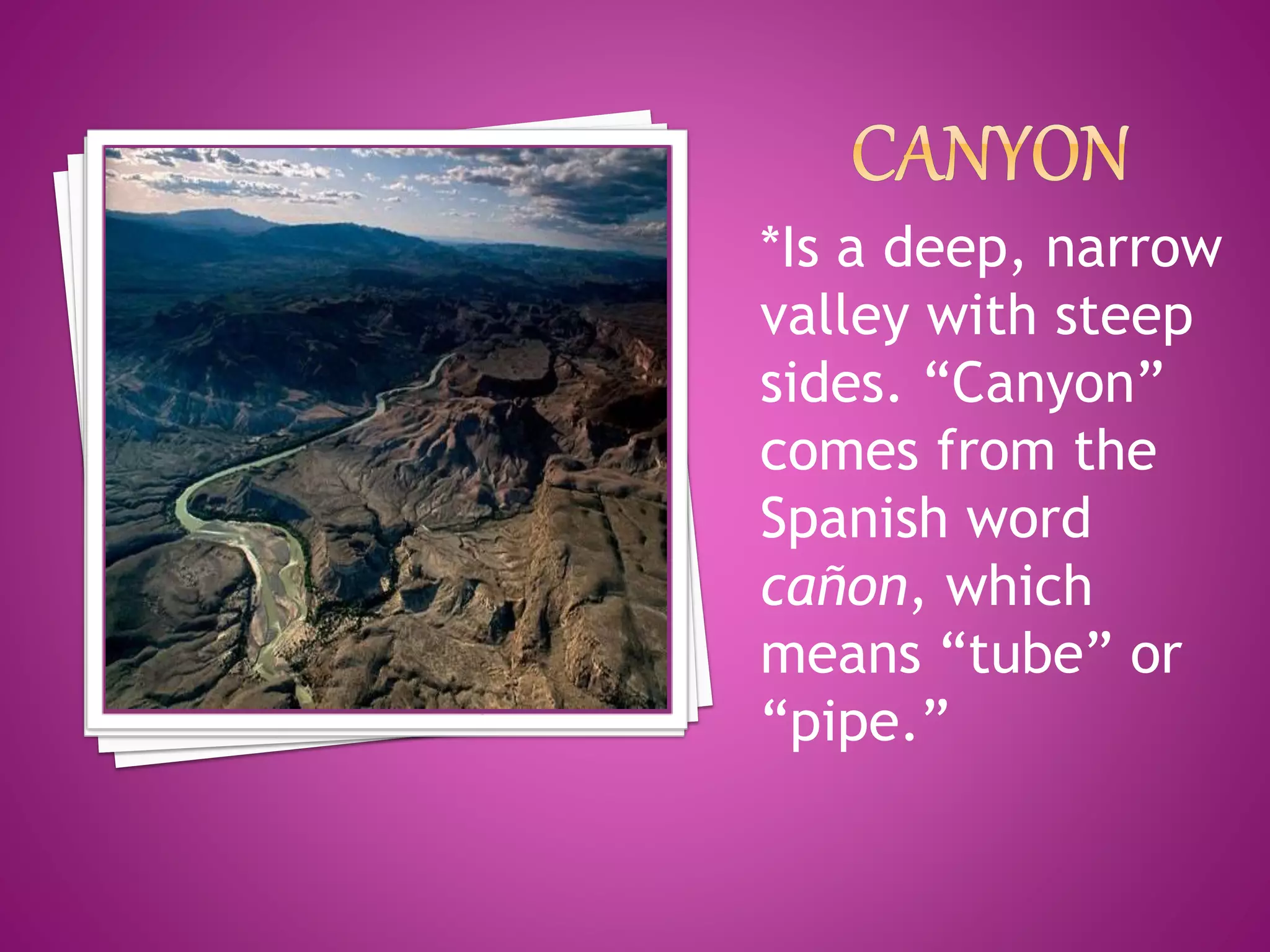 CANYON

*Is a deep, narrow valley with steep sides. “Canyon” comes from the Spanish word cañon, which means “tube” or “pipe.”